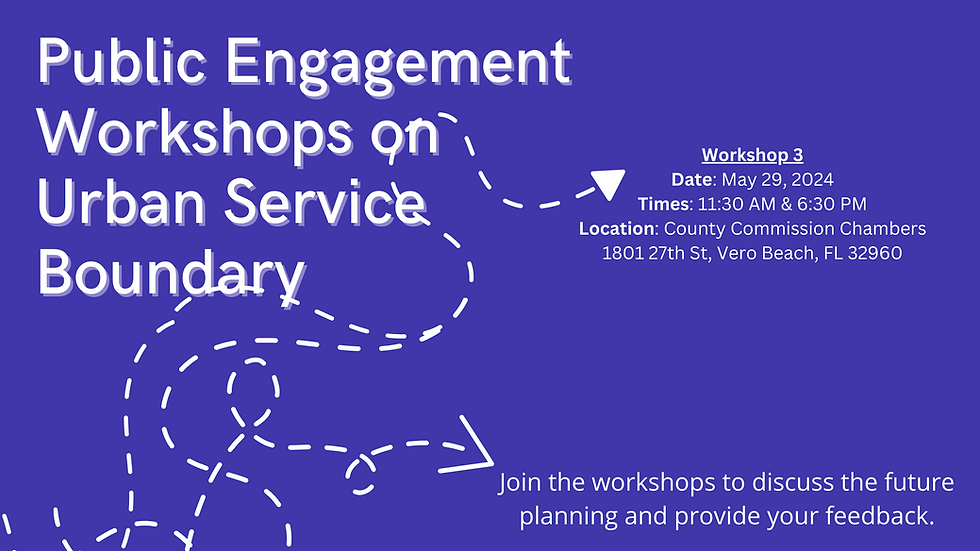 Public Engagement Workshops on Urban Service Boundary

Workshop 3
Date: May 29, 2024
Times: 11:30 AM & 6:30 PM
Location: County Commission Chambers
1801 27th St, Vero Beach, FL 32960

Join the workshops to discuss the future planning and provide your feedback.